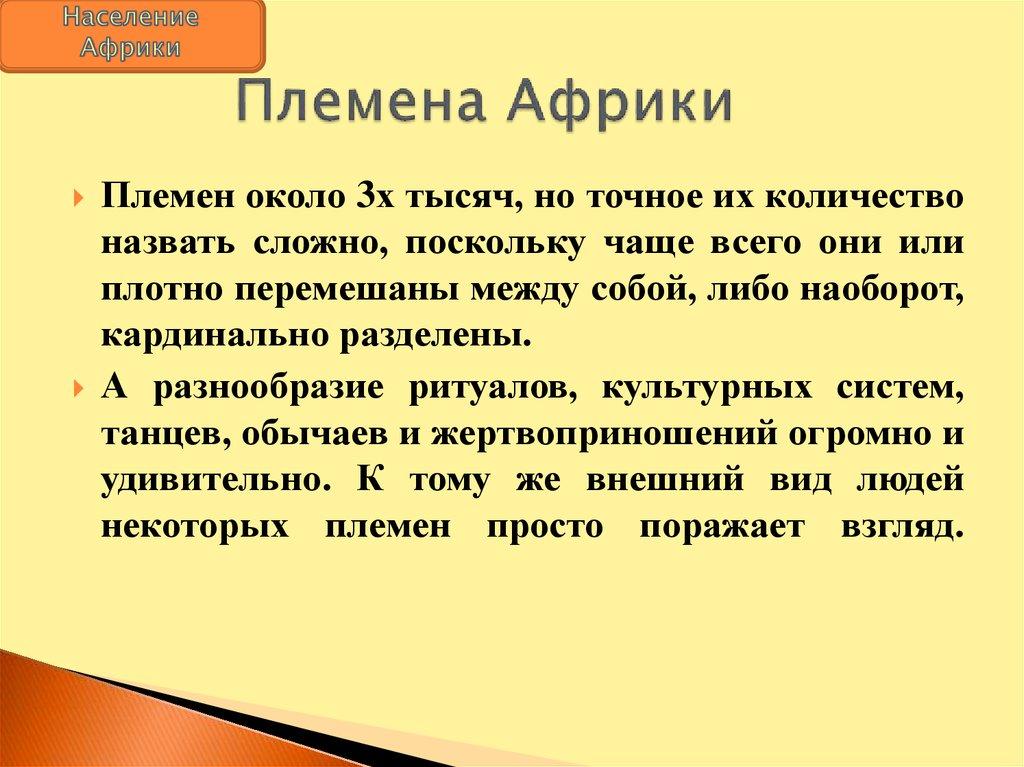 Население Африки

Племена Африки

Племен около 3х тысяч, но точное их количество назвать сложно, поскольку чаще всего они или плотно перемешаны между собой, либо наоборот, кардинально разделены.

А разнообразие ритуалов, культурных систем, танцев, обычаев и жертвоприношений огромно и удивительно. К тому же внешний вид людей некоторых племен просто поражает взгляд.